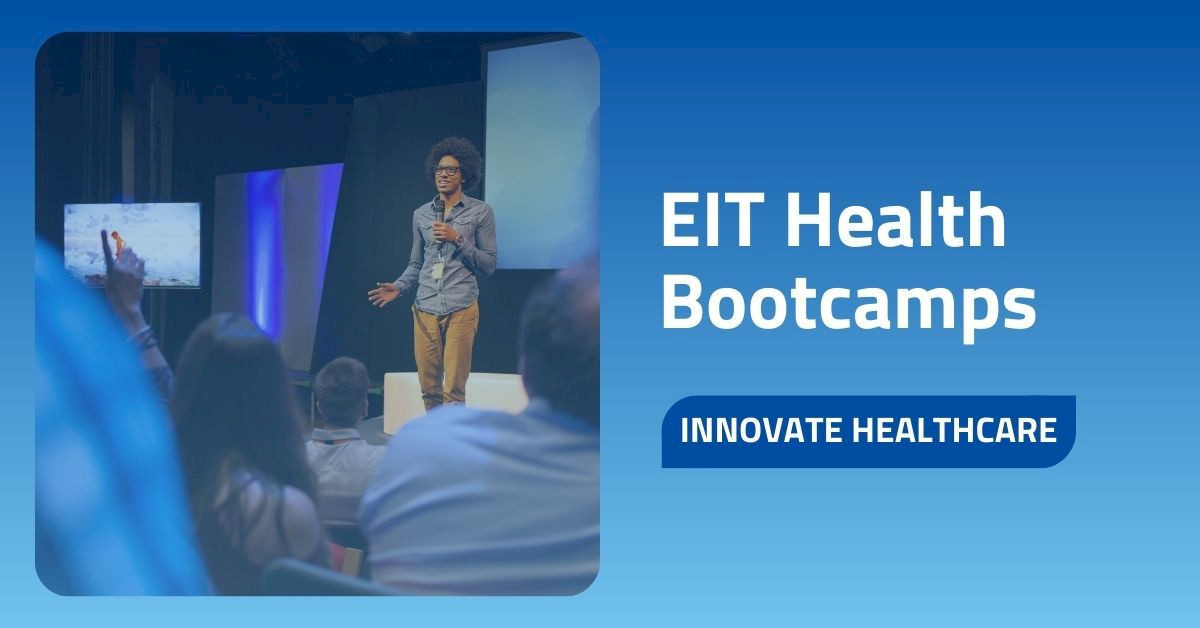 EIT Health Bootcamps

INNOVATE HEALTHCARE